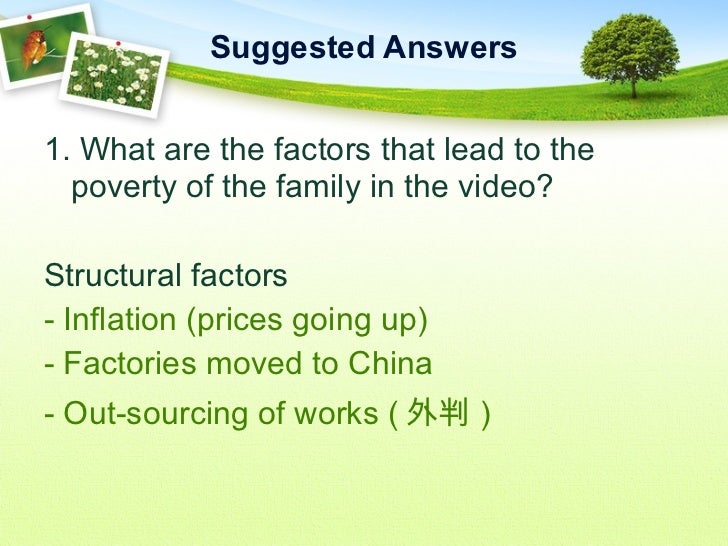 Suggested Answers

1. What are the factors that lead to the poverty of the family in the video?

Structural factors
- Inflation (prices going up)
- Factories moved to China
- Out-sourcing of works ( 外判 )